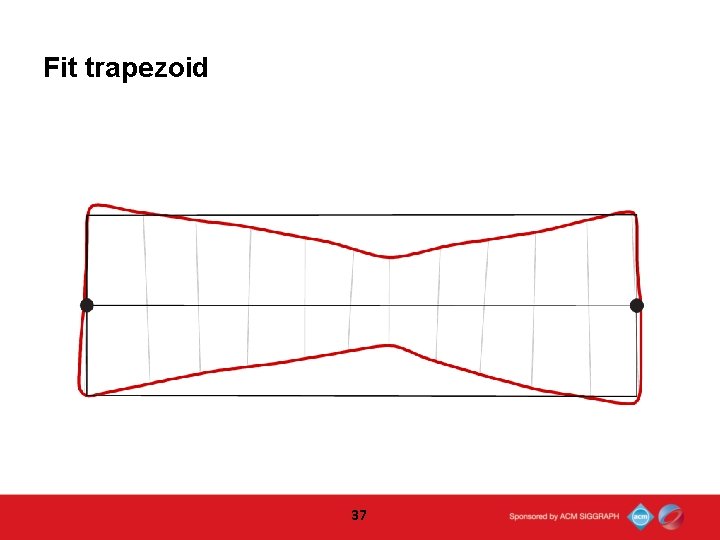 Fit trapezoid

37

Sponsored by ACM SIGGRAPH

acm